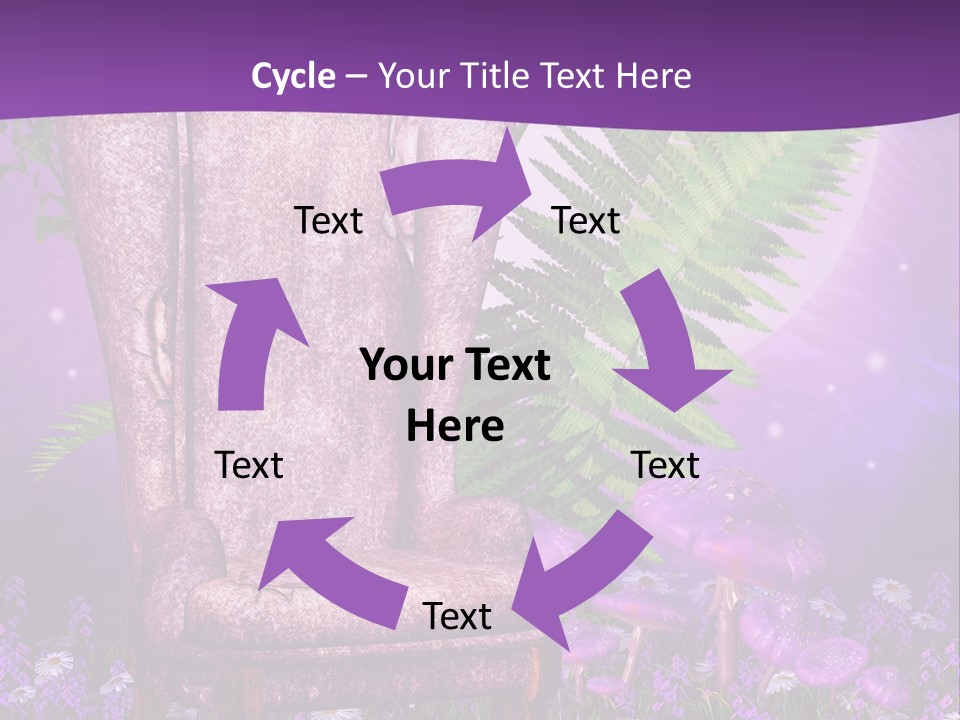 Cycle – Your Title Text Here

Text

Text

Your Text Here

Text

Text

Text